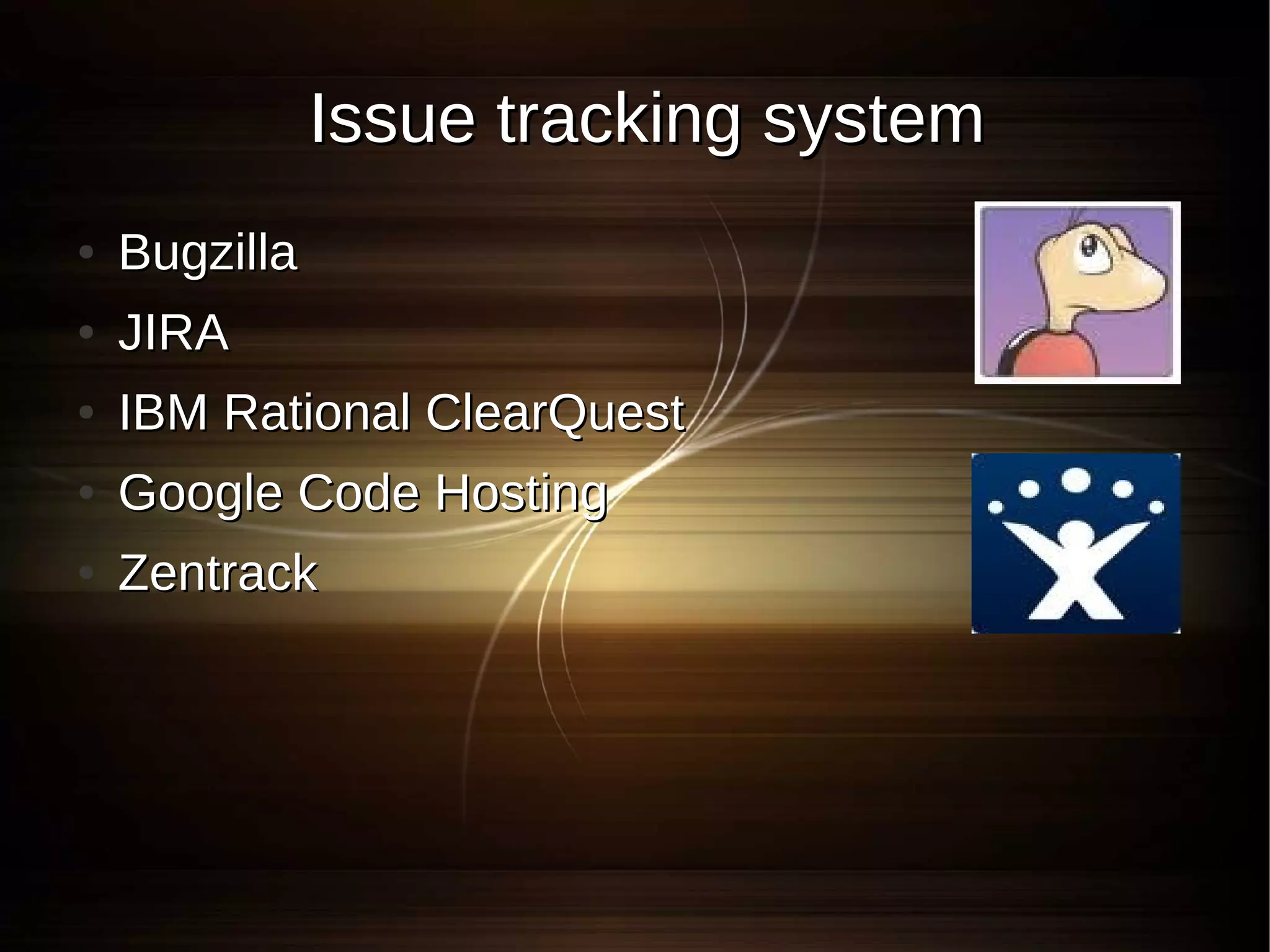 Issue tracking system

- Bugzilla
- JIRA
- IBM Rational ClearQuest
- Google Code Hosting
- Zentrack